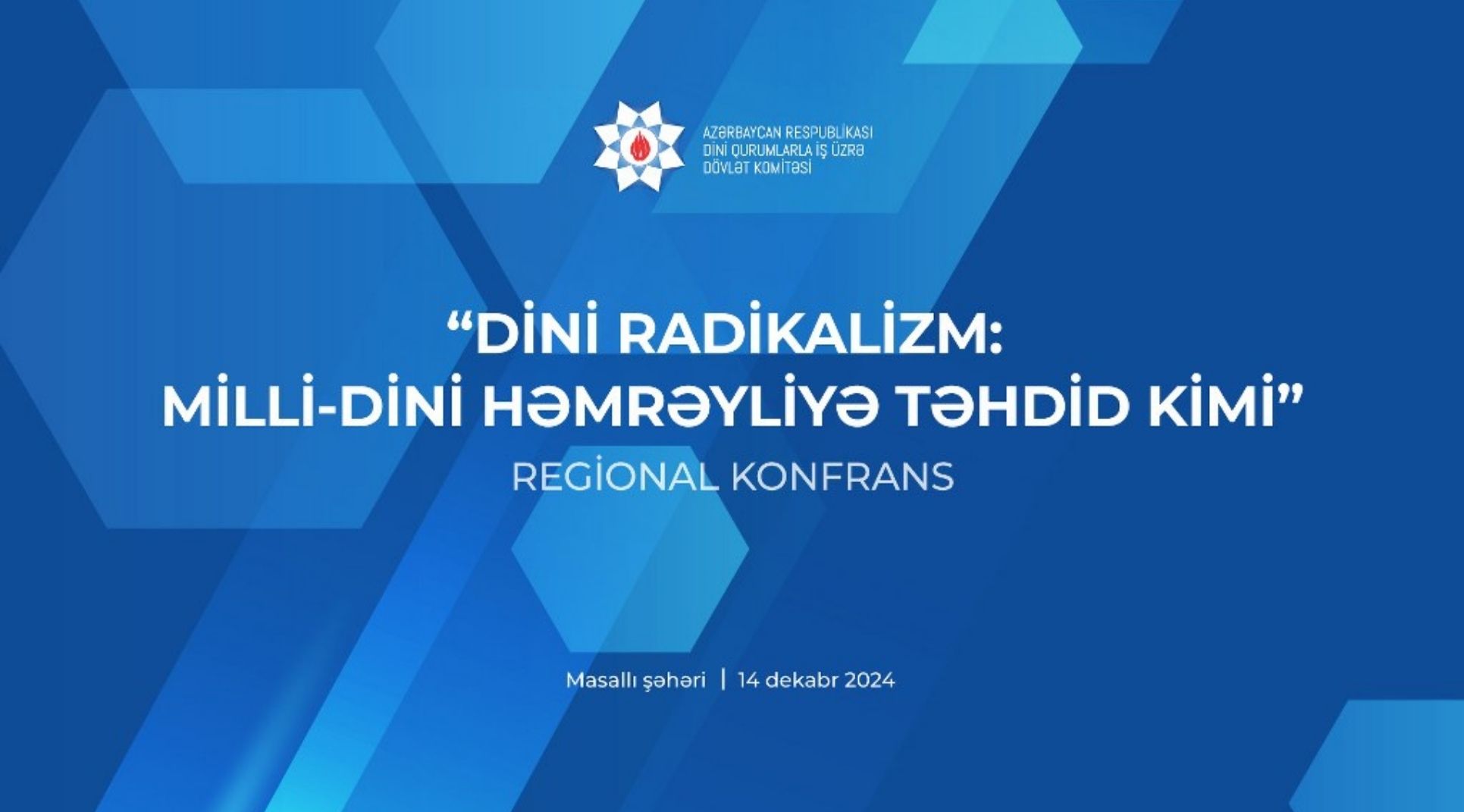 AZƏRBAYCAN RESPUBLİKASI
DİNİ QURUMLARLA İŞ ÜZRƏ
DÖVLƏT KOMİTƏSİ

“DİNİ RADİKALİZM:
MİLLİ-DİNİ HƏMRƏYLİYƏ TƏHDİD KİMİ”

REGİONAL KONFRANS

Masallı şəhəri | 14 dekabr 2024